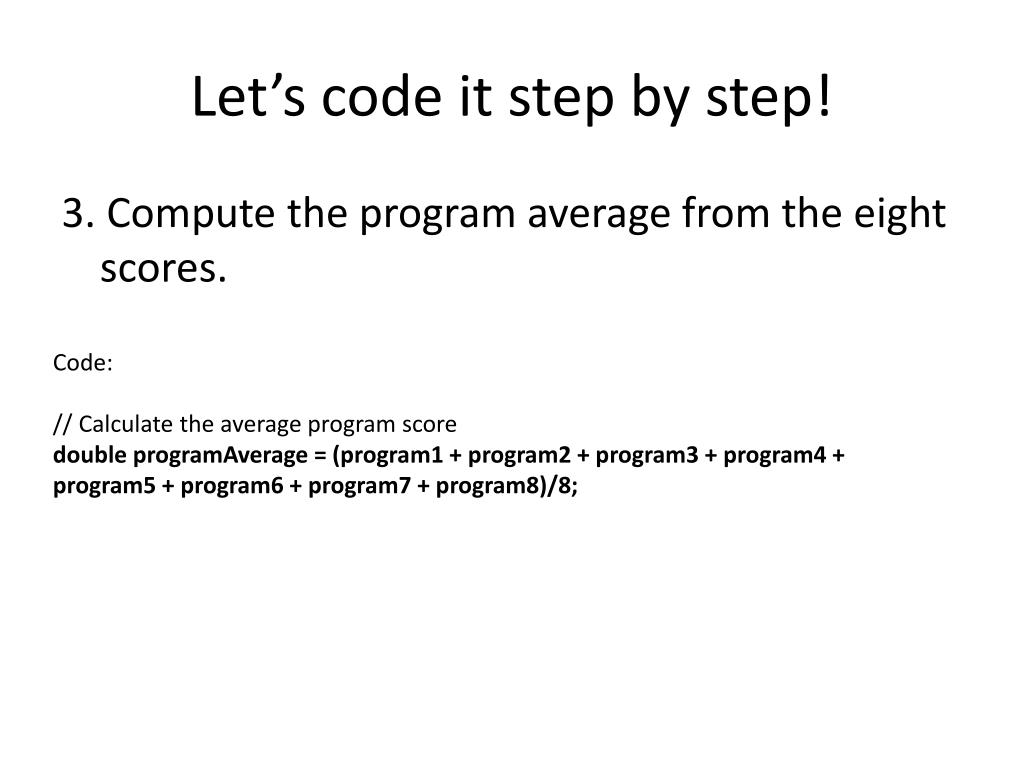 Let’s code it step by step!

3. Compute the program average from the eight scores.

Code:

// Calculate the average program score
double programAverage = (program1 + program2 + program3 + program4 + program5 + program6 + program7 + program8)/8;